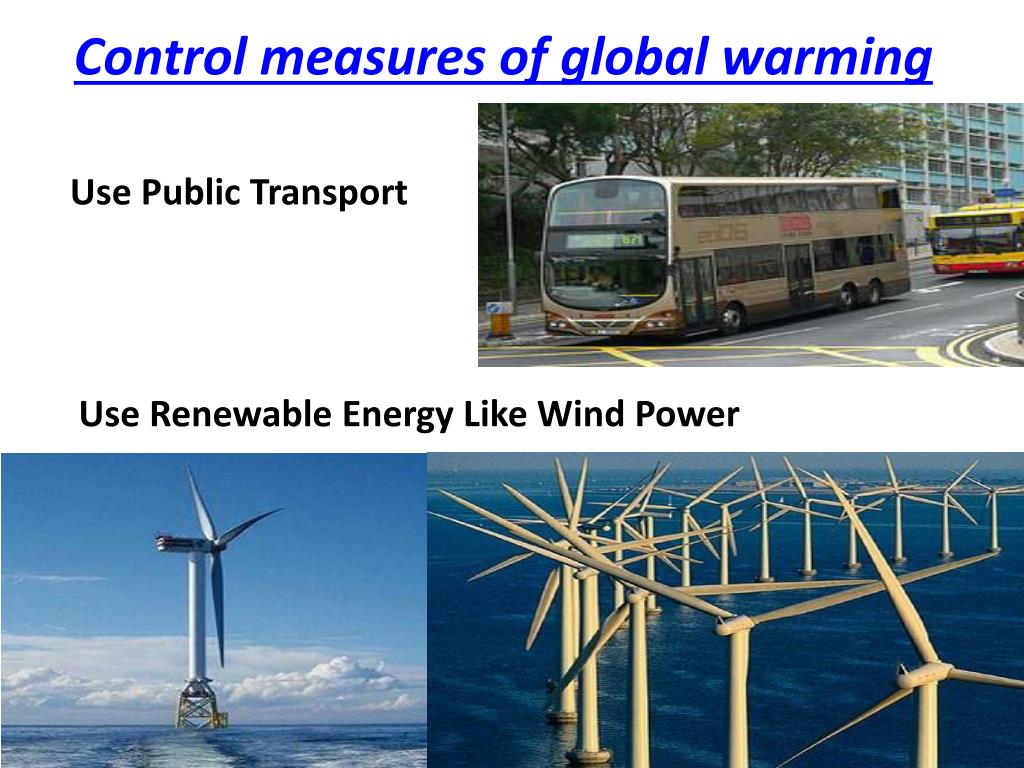 Control measures of global warming

Use Public Transport

Use Renewable Energy Like Wind Power